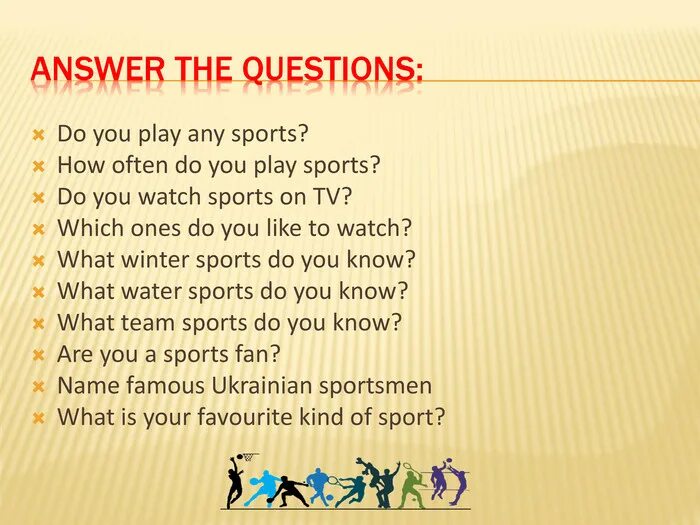 ANSWER THE QUESTIONS:

Do you play any sports?
How often do you play sports?
Do you watch sports on TV?
Which ones do you like to watch?
What winter sports do you know?
What water sports do you know?
What team sports do you know?
Are you a sports fan?
Name famous Ukrainian sportsmen
What is your favourite kind of sport?